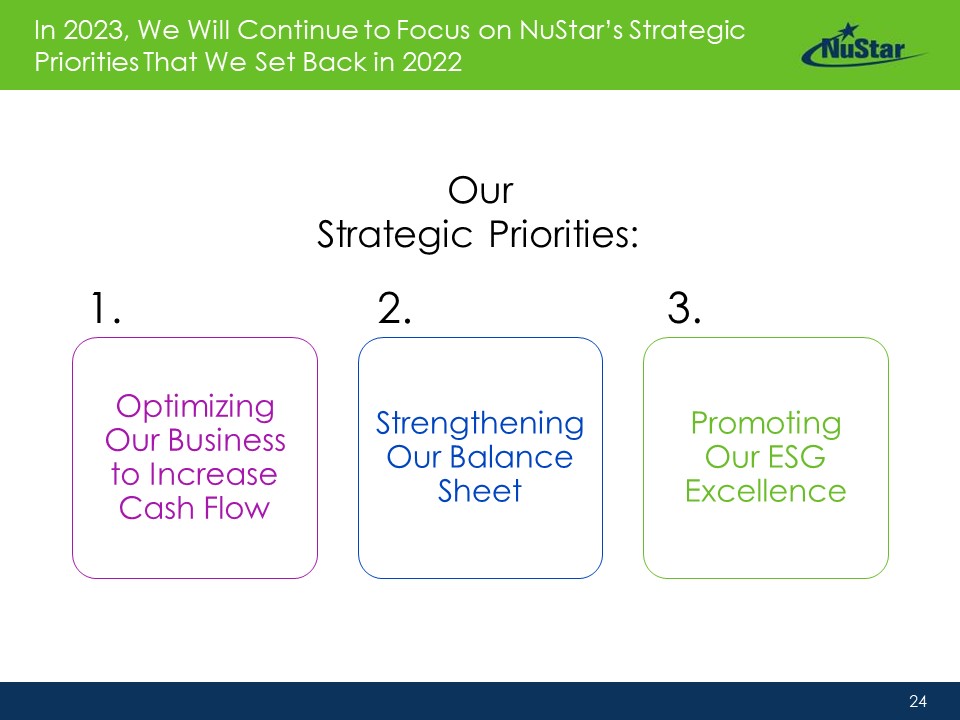 In 2023, We Will Continue to Focus on NuStar's Strategic Priorities That We Set Back in 2022

NuStar

Our Strategic Priorities:

1.

Optimizing Our Business to Increase Cash Flow

2.

Strengthening Our Balance Sheet

3.

Promoting Our ESG Excellence

24